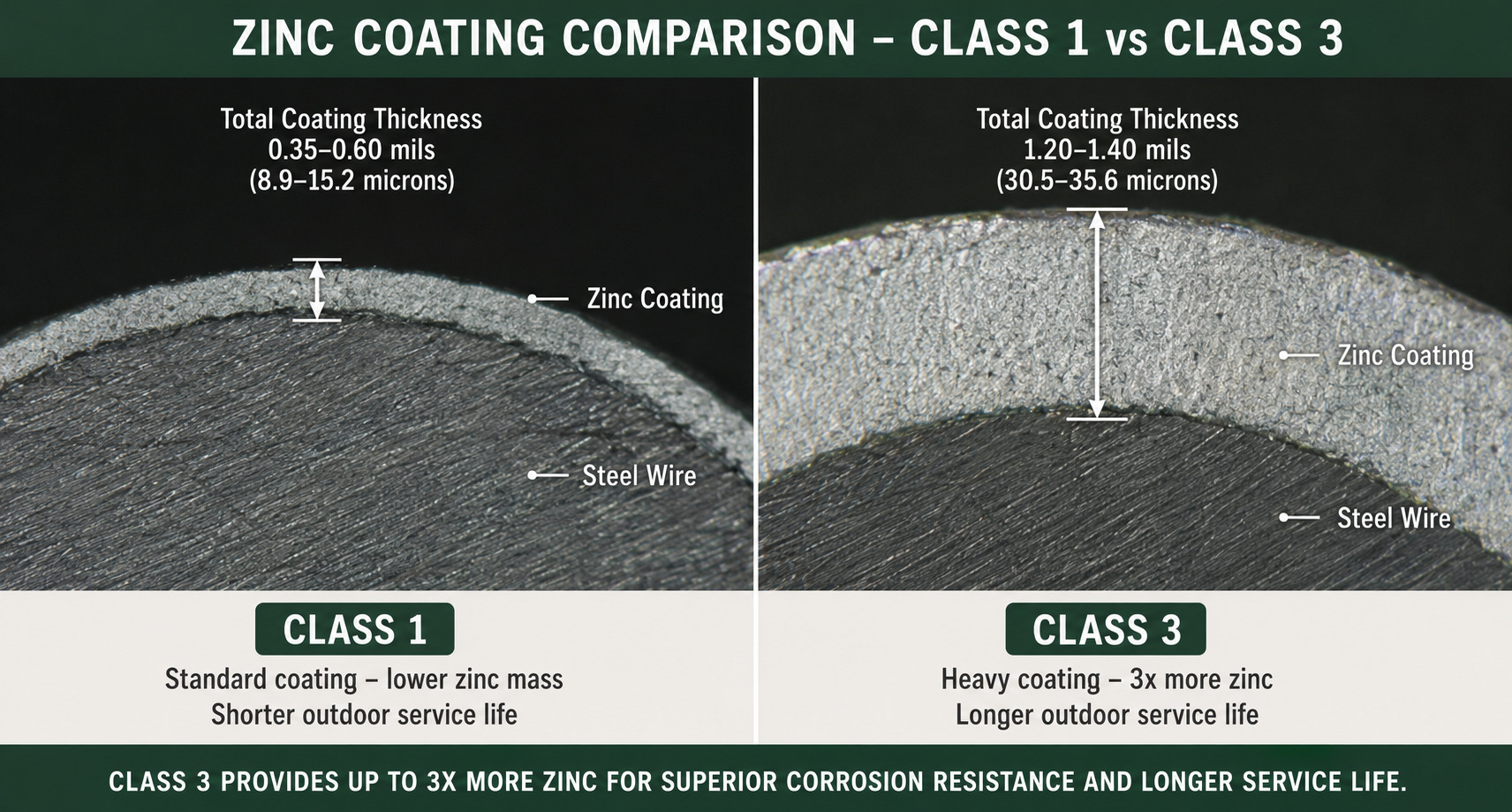 ZINC COATING COMPARISON – CLASS 1 vs CLASS 3

Total Coating Thickness
0.35–0.60 mils
(8.9–15.2 microns)

Zinc Coating

Steel Wire

CLASS 1

Standard coating – lower zinc mass
Shorter outdoor service life

Total Coating Thickness
1.20–1.40 mils
(30.5–35.6 microns)

Zinc Coating

Steel Wire

CLASS 3

Heavy coating – 3x more zinc
Longer outdoor service life

CLASS 3 PROVIDES UP TO 3X MORE ZINC FOR SUPERIOR CORROSION RESISTANCE AND LONGER SERVICE LIFE.